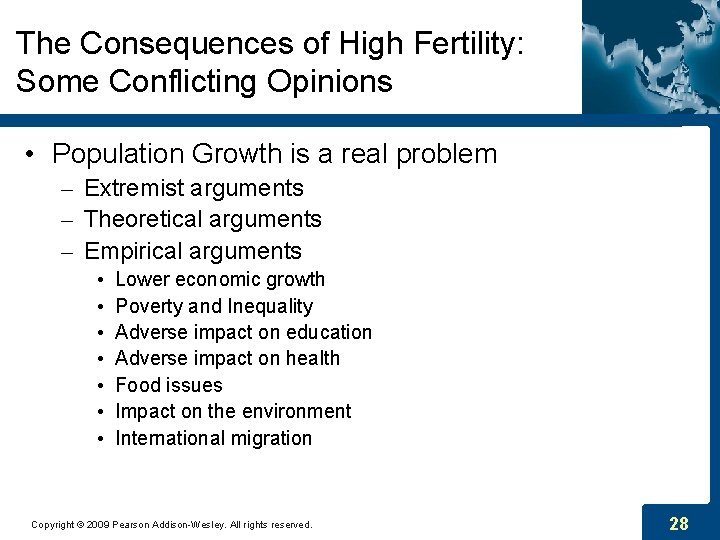 The Consequences of High Fertility: Some Conflicting Opinions

• Population Growth is a real problem
– Extremist arguments
– Theoretical arguments
– Empirical arguments
• Lower economic growth
• Poverty and Inequality
• Adverse impact on education
• Adverse impact on health
• Food issues
• Impact on the environment
• International migration

Copyright © 2009 Pearson Addison-Wesley. All rights reserved.

28